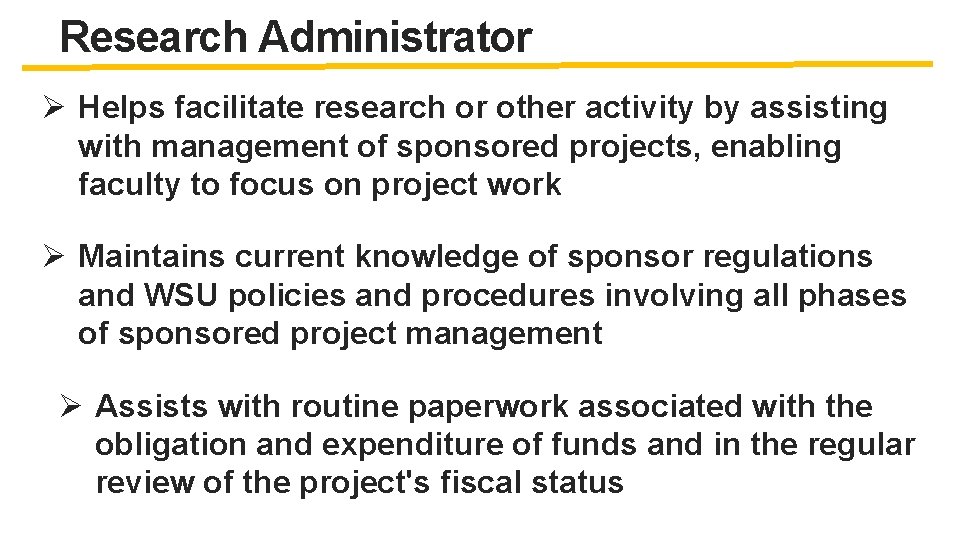 Research Administrator

➢ Helps facilitate research or other activity by assisting with management of sponsored projects, enabling faculty to focus on project work

➢ Maintains current knowledge of sponsor regulations and WSU policies and procedures involving all phases of sponsored project management

➢ Assists with routine paperwork associated with the obligation and expenditure of funds and in the regular review of the project's fiscal status